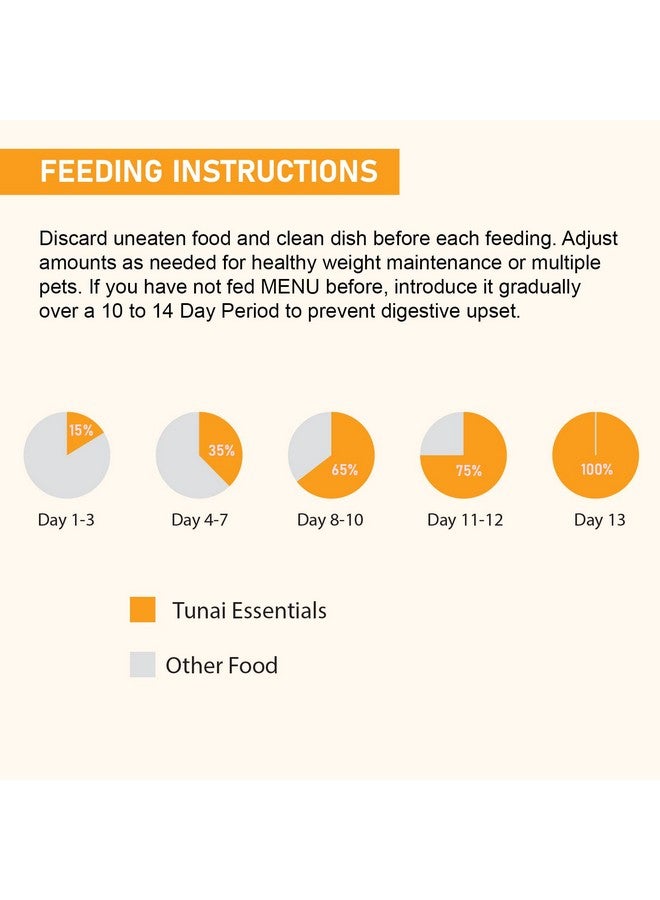 FEEDING INSTRUCTIONS

Discard uneaten food and clean dish before each feeding. Adjust amounts as needed for healthy weight maintenance or multiple pets. If you have not fed MENU before, introduce it gradually over a 10 to 14 Day Period to prevent digestive upset.

15%
Day 1-3

35%
Day 4-7

65%
Day 8-10

75%
Day 11-12

100%
Day 13

Tunai Essentials

Other Food